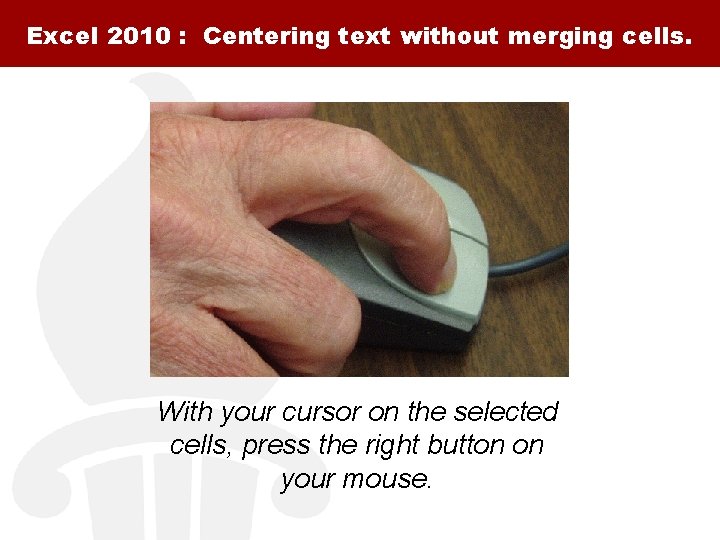 Excel 2010 : Centering text without merging cells.

With your cursor on the selected cells, press the right button on your mouse.